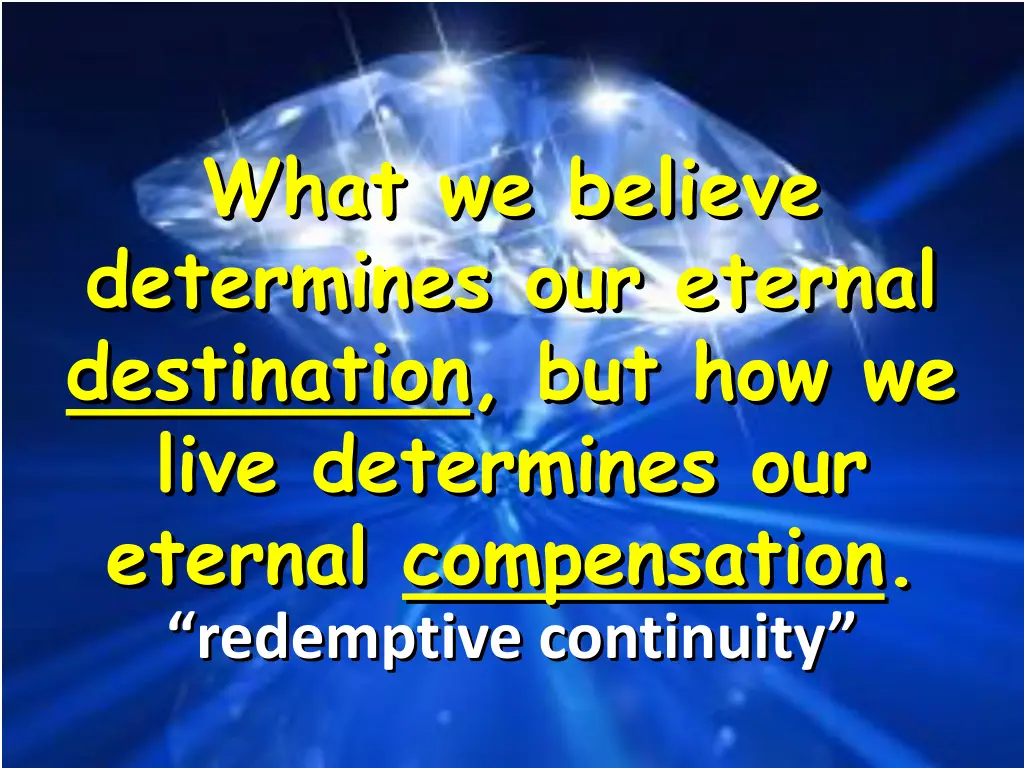 What we believe determines our eternal destination, but how we live determines our eternal compensation.

“redemptive continuity”